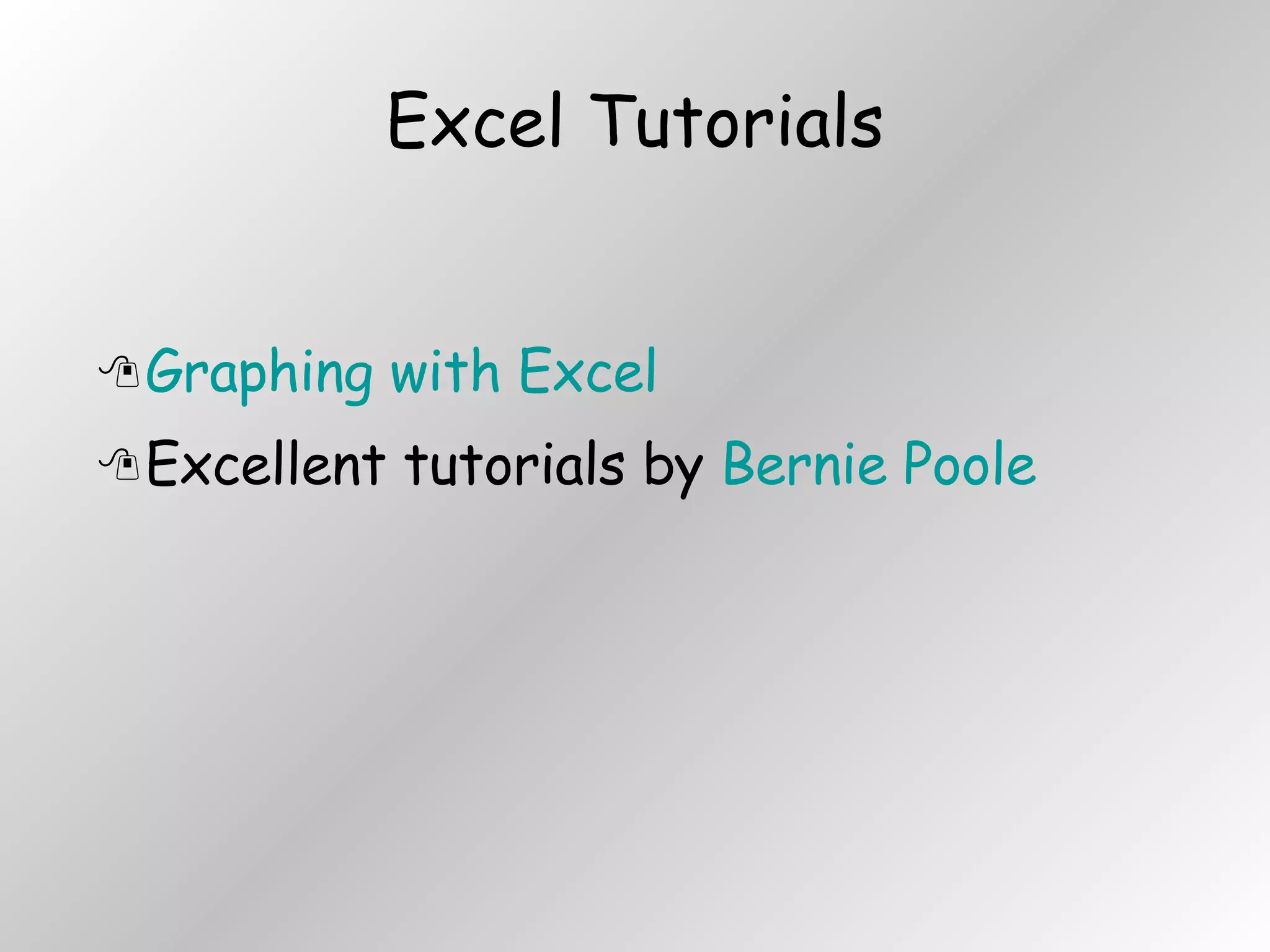 Excel Tutorials

Graphing with Excel

Excellent tutorials by Bernie Poole